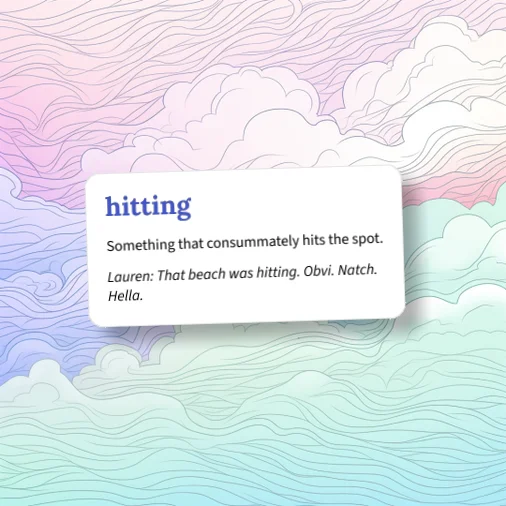 hitting

Something that consummately hits the spot.

Lauren: That beach was hitting. Obvi. Natch. Hella.